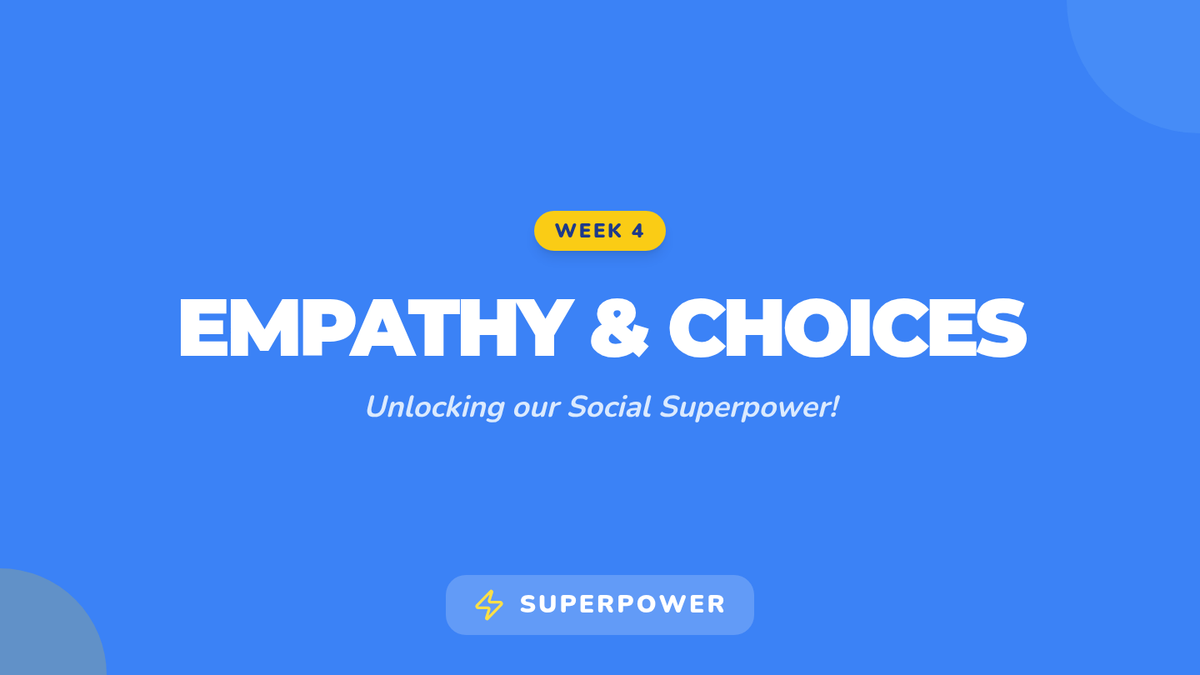 WEEK 4

EMPATHY & CHOICES

Unlocking our Social Superpower!

SUPERPOWER